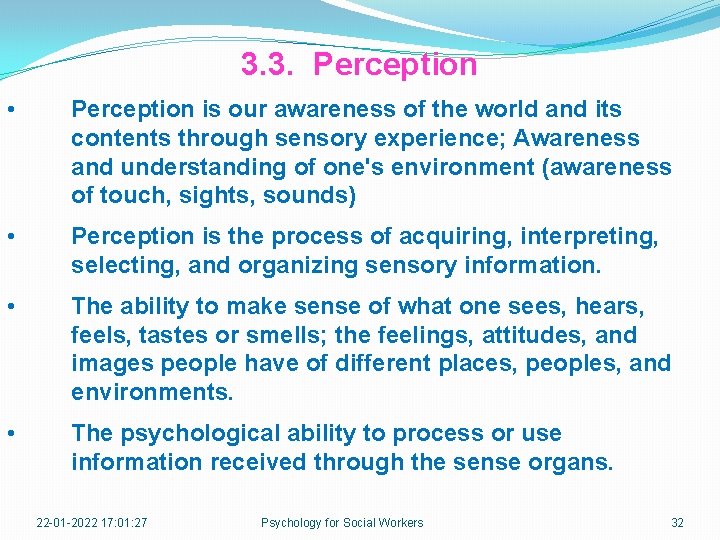 3.3. Perception

• Perception is our awareness of the world and its contents through sensory experience; Awareness and understanding of one's environment (awareness of touch, sights, sounds)

• Perception is the process of acquiring, interpreting, selecting, and organizing sensory information.

• The ability to make sense of what one sees, hears, feels, tastes or smells; the feelings, attitudes, and images people have of different places, peoples, and environments.

• The psychological ability to process or use information received through the sense organs.

22-01-2022 17:01:27 Psychology for Social Workers 32